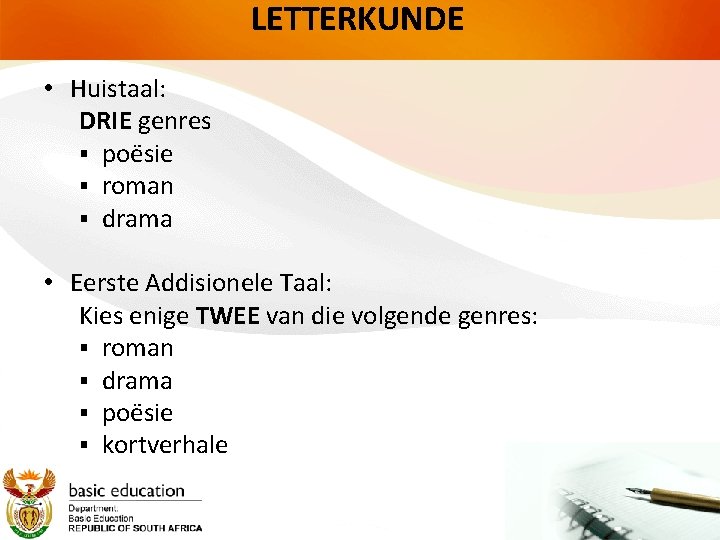 LETTERKUNDE

• Huistaal:
DRIE genres
▪ poësie
▪ roman
▪ drama

• Eerste Addisionele Taal:
Kies enige TWEE van die volgende genres:
▪ roman
▪ drama
▪ poësie
▪ kortverhale

basic education
Department:
Basic Education
REPUBLIC OF SOUTH AFRICA